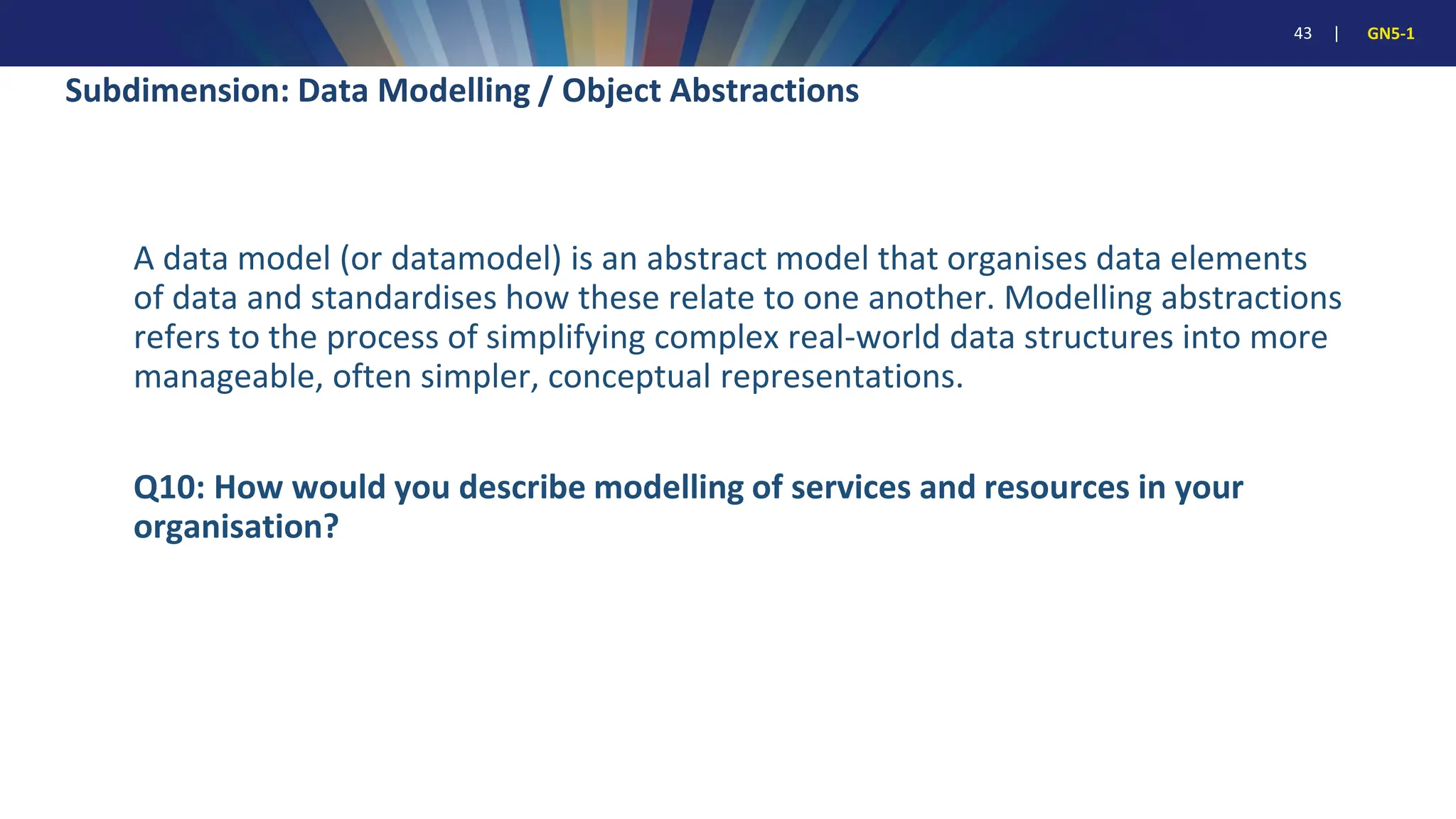 43 | GN5-1

Subdimension: Data Modelling / Object Abstractions

A data model (or datamodel) is an abstract model that organises data elements of data and standardises how these relate to one another. Modelling abstractions refers to the process of simplifying complex real-world data structures into more manageable, often simpler, conceptual representations.

Q10: How would you describe modelling of services and resources in your organisation?